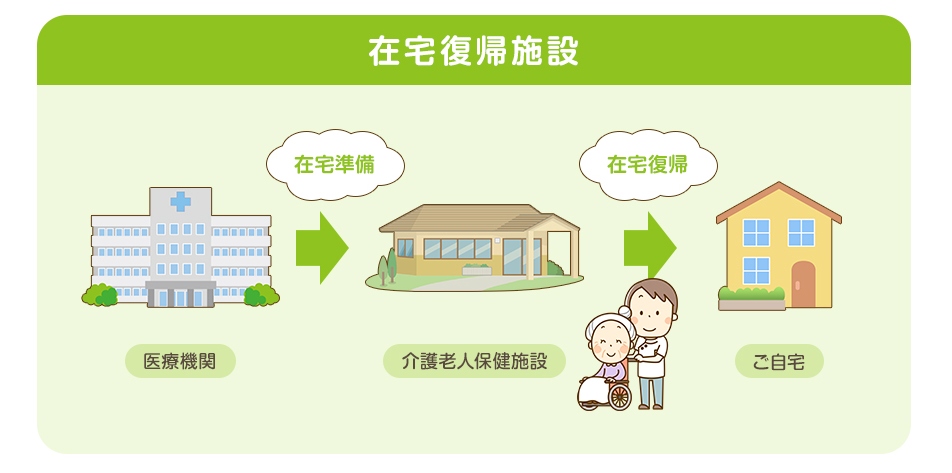 在宅復帰施設

在宅準備

在宅復帰

医療機関

介護老人保健施設

ご自宅